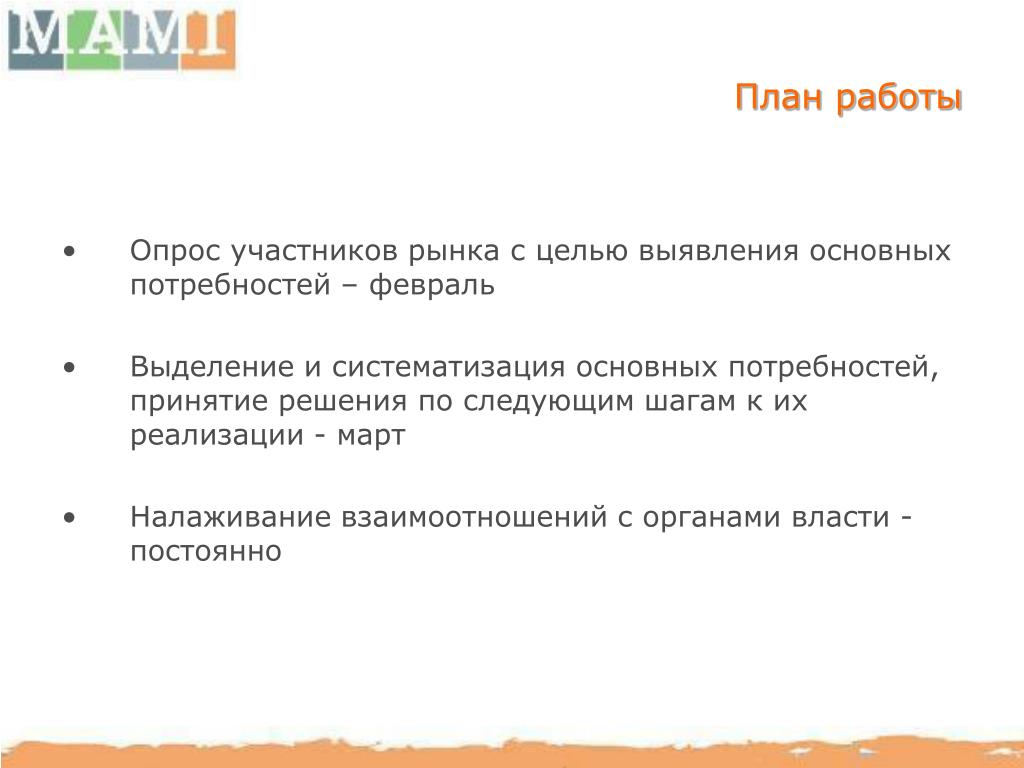 МАМТ

План работы

• Опрос участников рынка с целью выявления основных потребностей – февраль

• Выделение и систематизация основных потребностей, принятие решения по следующим шагам к их реализации - март

• Налаживание взаимоотношений с органами власти - постоянно